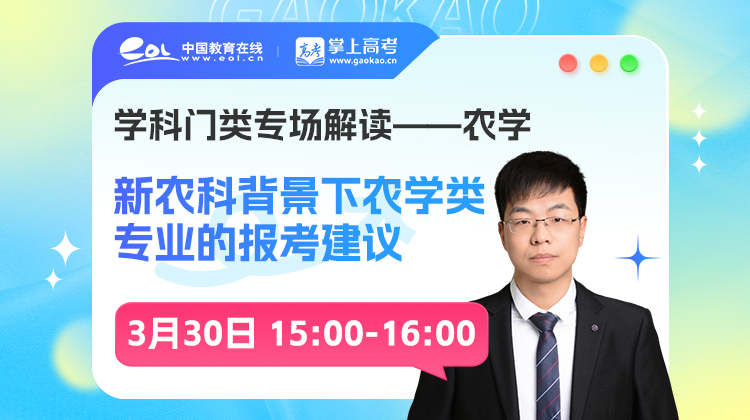 GAOKAO

eol 中国教育在线 www.eol.cn

高考 掌上高考 www.gaokao.cn

学科门类专场解读——农学

新农科背景下农学类专业的报考建议

3月30日 15:00-16:00